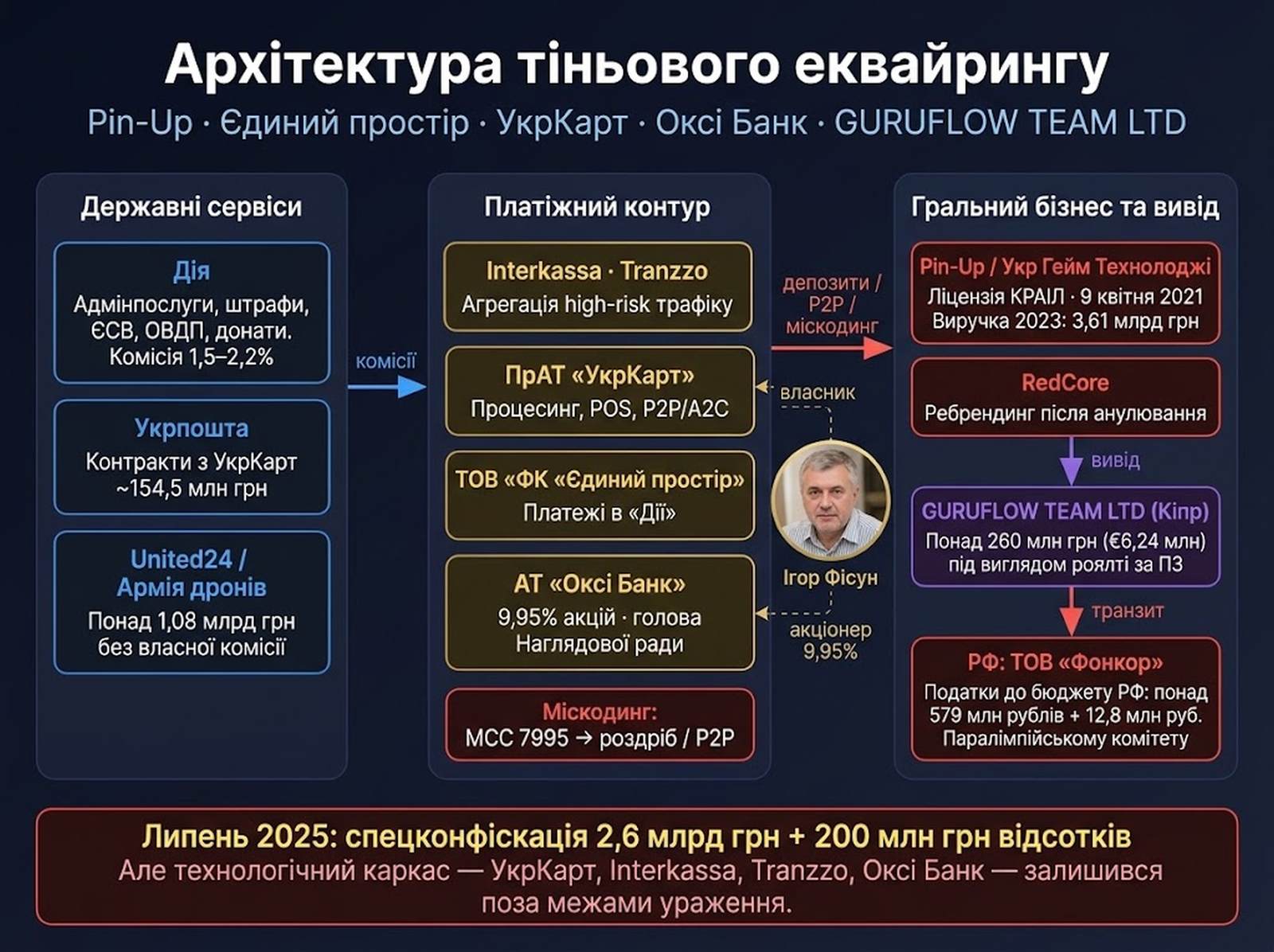 Архітектура тіньового еквайрингу

Pin-Up · Єдиний простір · УкрКарт · Оксі Банк · GURUFLOW TEAM LTD

Державні сервіси

Дія
Адмінпослуги, штрафи, ЄСВ, ОВДП, донати. Комісія 1,5–2,2%

Укрпошта
Контракти з УкрКарт ~154,5 млн грн

United24 / Армія дронів
Понад 1,08 млрд грн без власної комісії

комісії

Платіжний контур

Interkassa · Tranzzo
Агрегація high-risk трафіку

ПрАТ «УкрКарт»
Процесинг, POS, P2P/A2C

ТОВ «ФК «Єдиний простір»
Платежі в «Дії»

АТ «Оксі Банк»
9,95% акцій · голова Наглядової ради

Міскодинг:
MCC 7995 → роздріб / P2P

депозити / P2P / міскодинг

власник

Ігор Фісун

акціонер 9,95%

Гральний бізнес та вивід

Pin-Up / Укр Гейм Технолоджі
Ліцензія КРАІЛ · 9 квітня 2021
Виручка 2023: 3,61 млрд грн

RedCore
Ребрендинг після анулювання

вивід

GURUFLOW TEAM LTD (Кіпр)
Понад 260 млн грн (€6,24 млн) під виглядом роялті за ПЗ

транзит

РФ: ТОВ «Фонкор»
Податки до бюджету РФ: понад 579 млн рублів + 12,8 млн руб. Паралімпійському комітету

Липень 2025: спецконфіскація 2,6 млрд грн + 200 млн грн відсотків
Але технологічний каркас — УкрКарт, Interkassa, Tranzzo, Оксі Банк — залишився поза межами ураження.